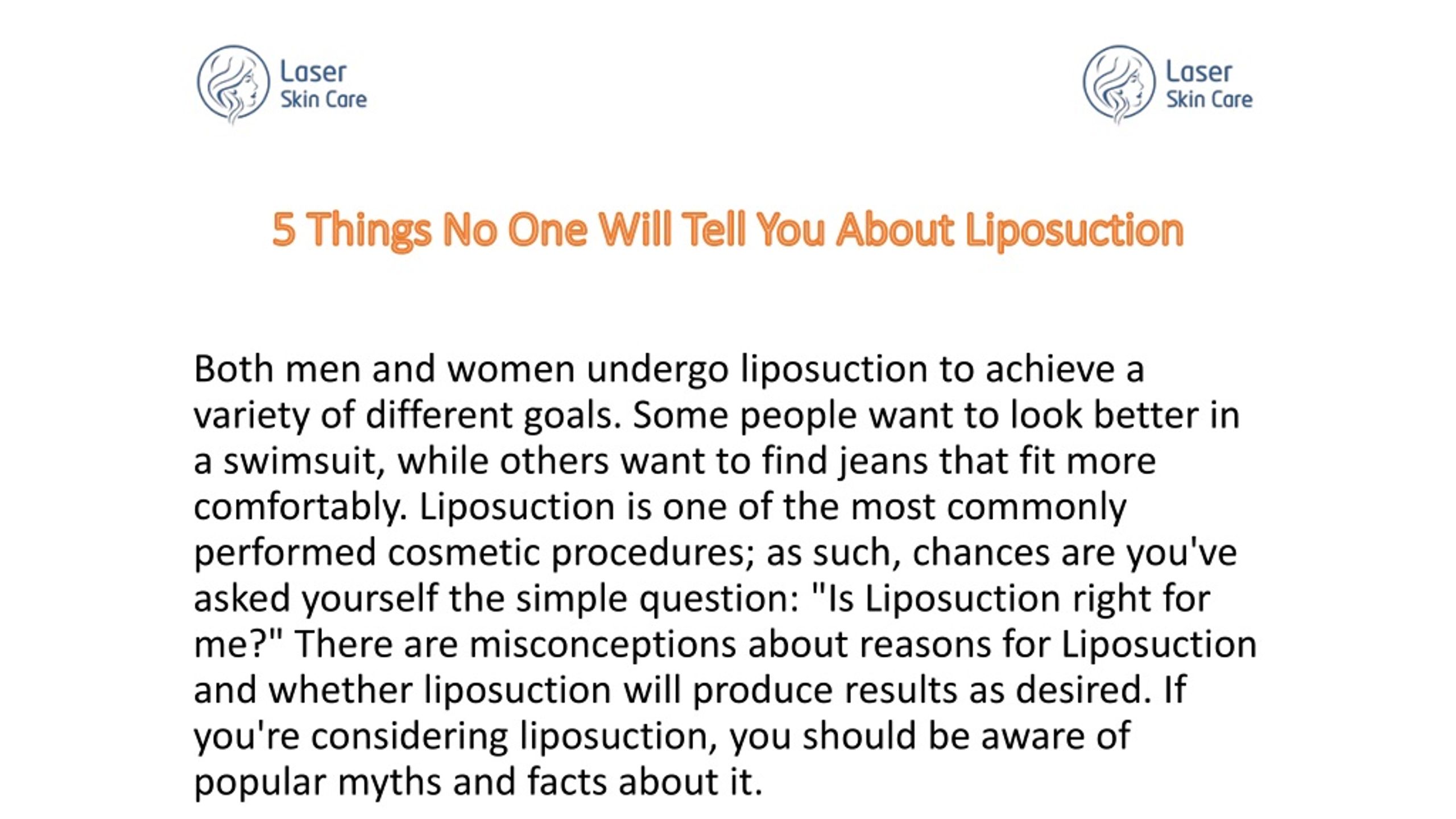 Laser
Skin Care

Laser
Skin Care

5 Things No One Will Tell You About Liposuction

Both men and women undergo liposuction to achieve a variety of different goals. Some people want to look better in a swimsuit, while others want to find jeans that fit more comfortably. Liposuction is one of the most commonly performed cosmetic procedures; as such, chances are you've asked yourself the simple question: "Is Liposuction right for me?" There are misconceptions about reasons for Liposuction and whether liposuction will produce results as desired. If you're considering liposuction, you should be aware of popular myths and facts about it.